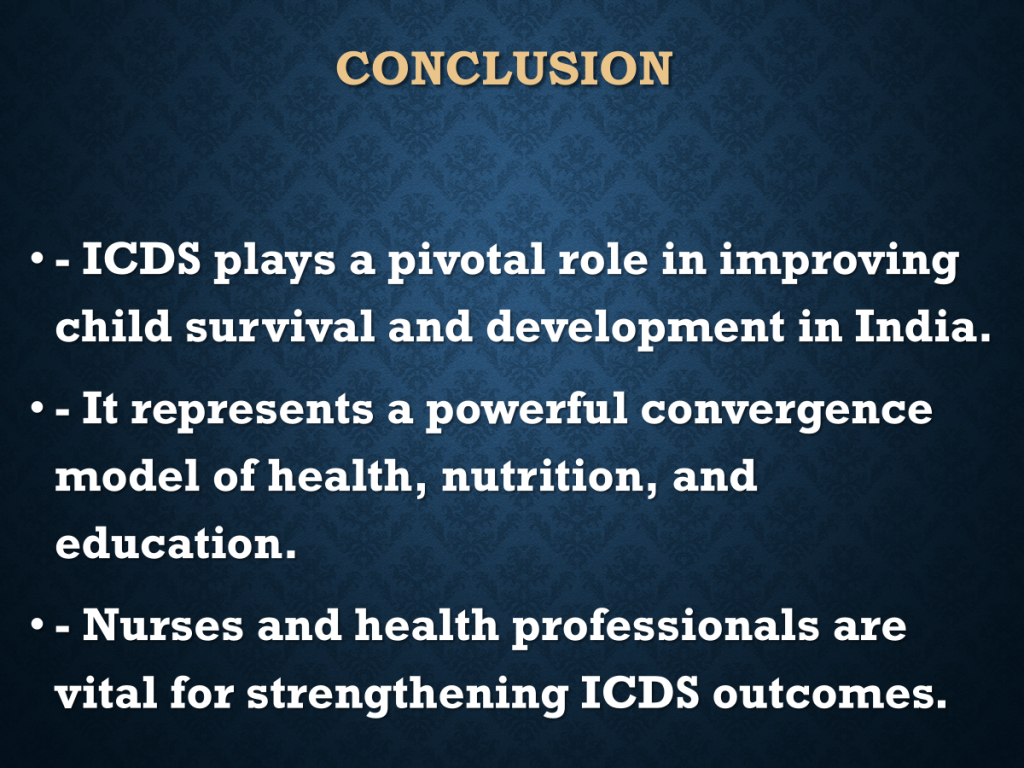 CONCLUSION

• - ICDS plays a pivotal role in improving child survival and development in India.

• - It represents a powerful convergence model of health, nutrition, and education.

• - Nurses and health professionals are vital for strengthening ICDS outcomes.